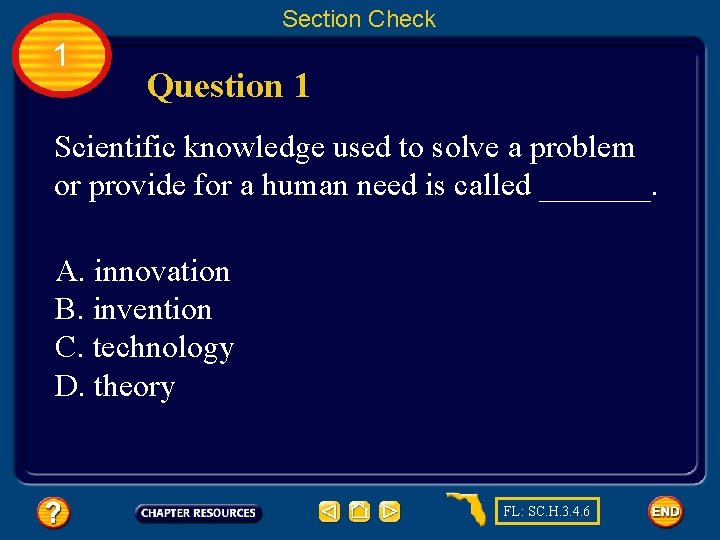 Section Check

1

Question 1

Scientific knowledge used to solve a problem or provide for a human need is called _______.

A. innovation
B. invention
C. technology
D. theory

?

CHAPTER RESOURCES

FL: SC.H.3.4.6

END